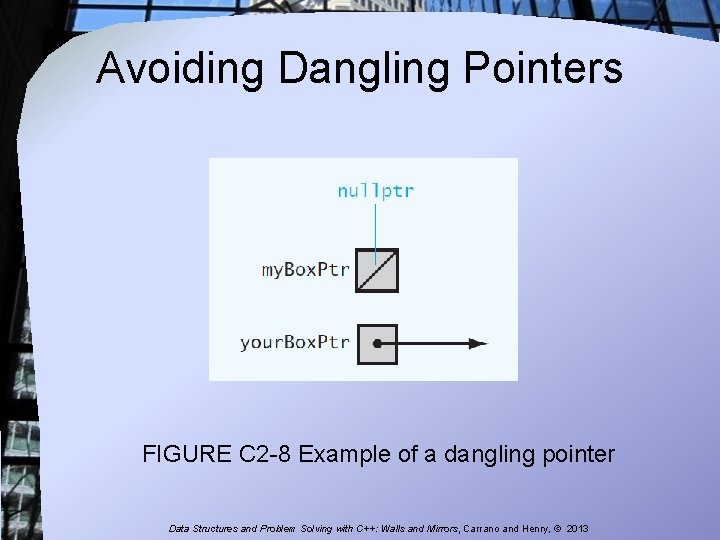 Avoiding Dangling Pointers

nullptr

myBoxPtr

yourBoxPtr

FIGURE C2-8 Example of a dangling pointer

Data Structures and Problem Solving with C++: Walls and Mirrors, Carrano and Henry, © 2013